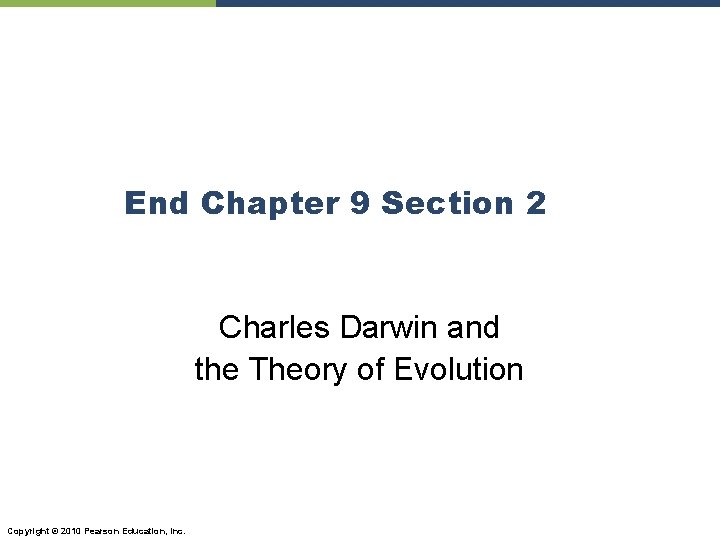 End Chapter 9 Section 2

Charles Darwin and the Theory of Evolution

Copyright © 2010 Pearson Education, Inc.